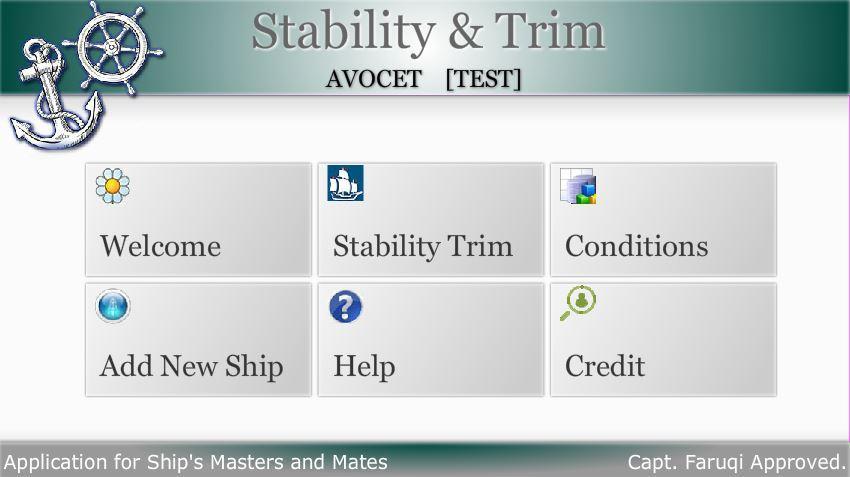 Stability & Trim

AVOCET [TEST]

Welcome

Stability Trim

Conditions

Add New Ship

Help

Credit

Application for Ship's Masters and Mates

Capt. Faruqi Approved.